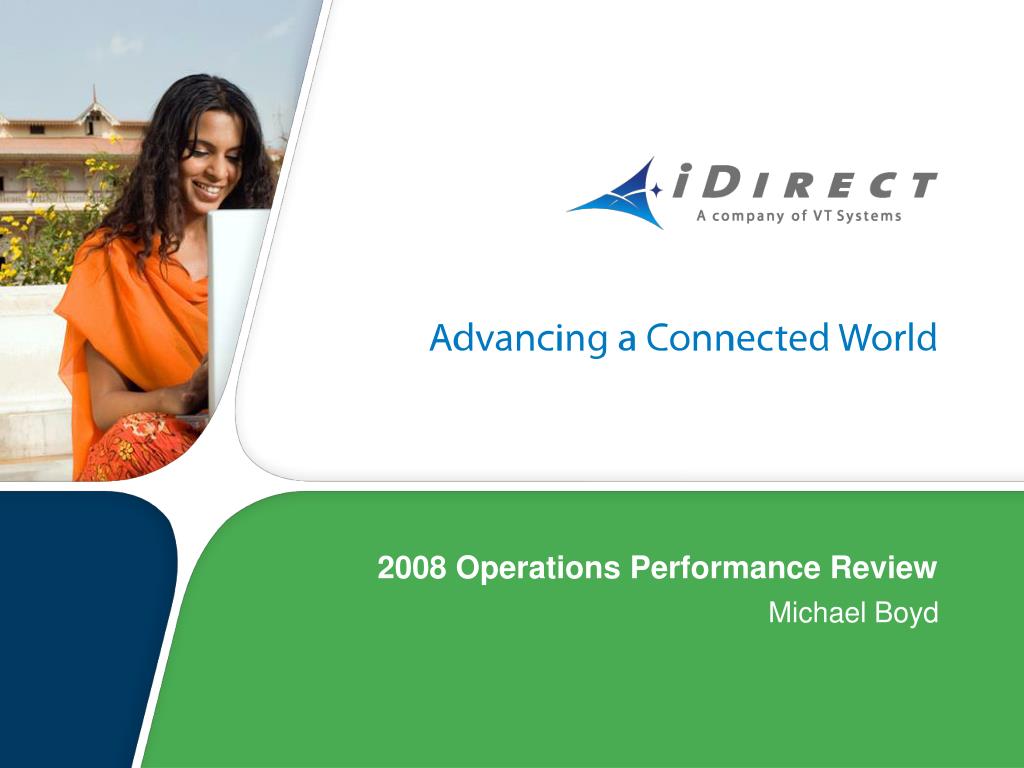 iDIRECT
A company of VT Systems

Advancing a Connected World

2008 Operations Performance Review
Michael Boyd